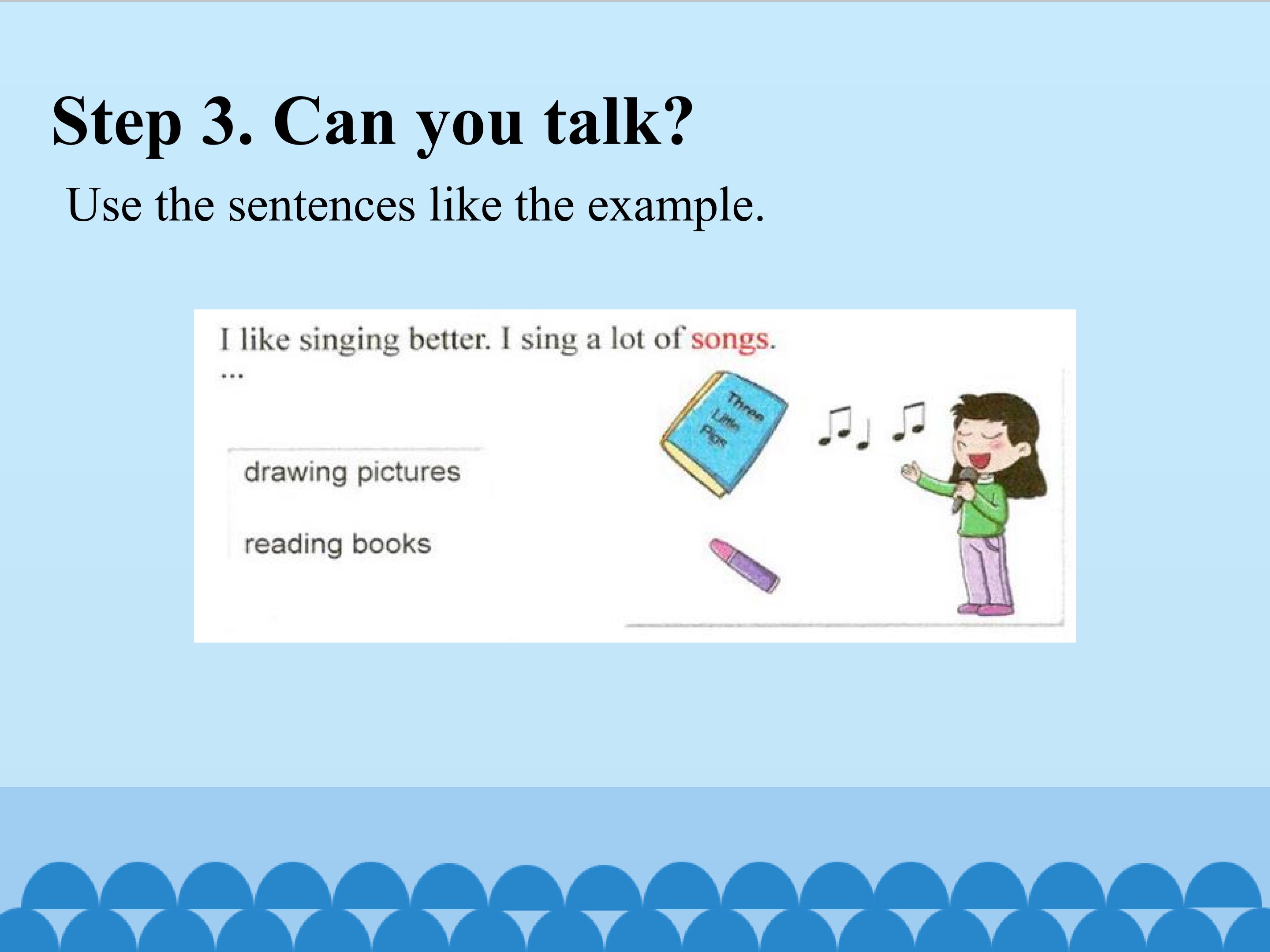 Step 3. Can you talk?

Use the sentences like the example.

I like singing better. I sing a lot of songs.
...

drawing pictures

reading books

Three Little Pigs